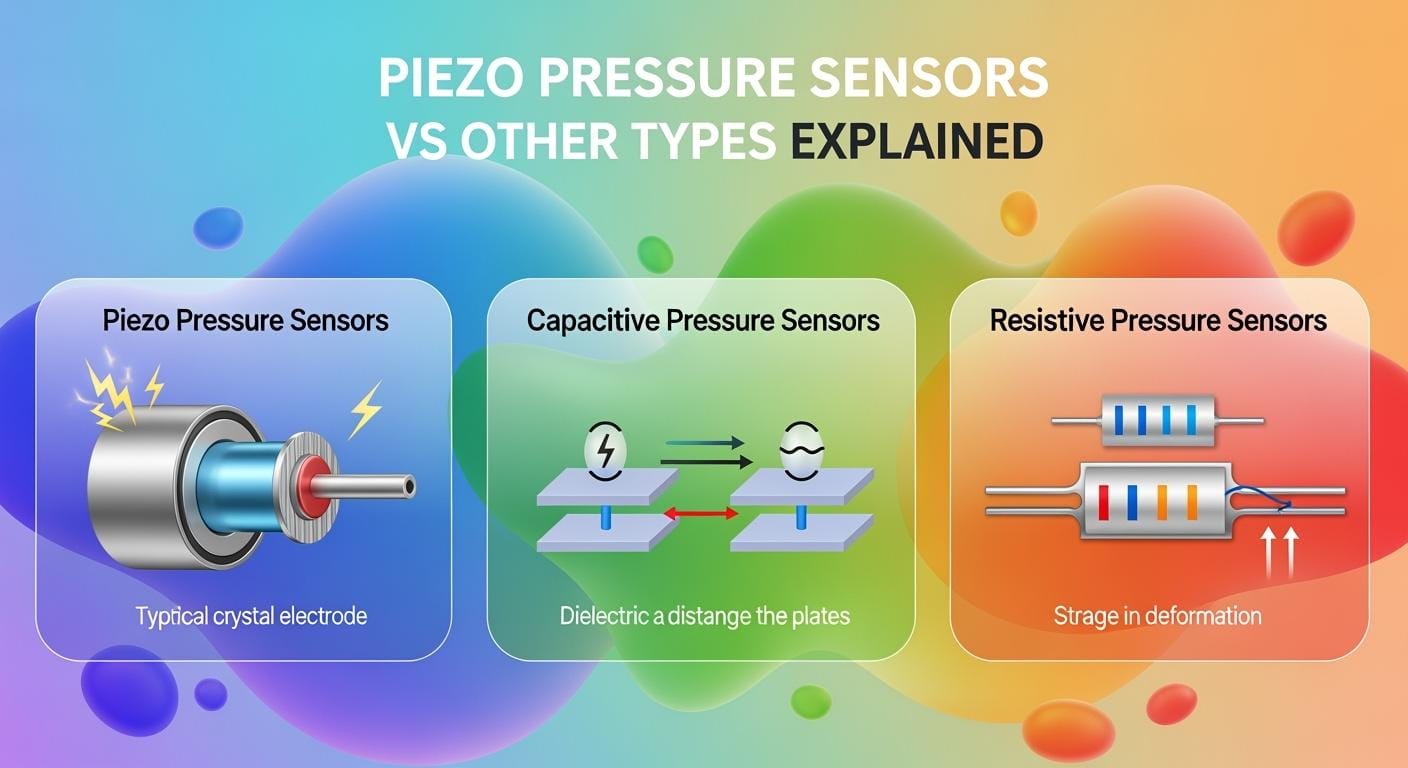 PIEZO PRESSURE SENSORS VS OTHER TYPES EXPLAINED

Piezo Pressure Sensors

Typtical crystal electrode

Capacitive Pressure Sensors

Dielectric a distange the plates

Resistive Pressure Sensors

Strage in deformation